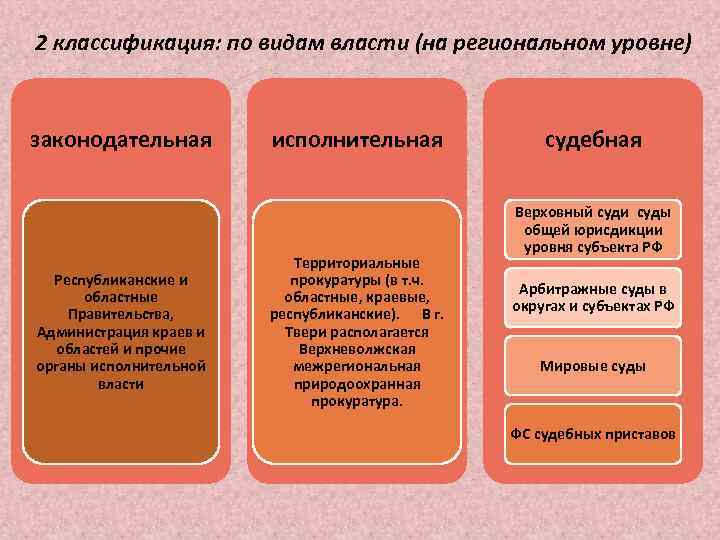 2 классификация: по видам власти (на региональном уровне)

законодательная

Республиканские и областные Правительства, Администрация краев и областей и прочие органы исполнительной власти

исполнительная

Территориальные прокуратуры (в т.ч. областные, краевые, республиканские). В г. Твери располагается Верхневолжская межрегиональная природоохранная прокуратура.

судебная

Верховный суди суды общей юрисдикции уровня субъекта РФ

Арбитражные суды в округах и субъектах РФ

Мировые суды

ФС судебных приставов